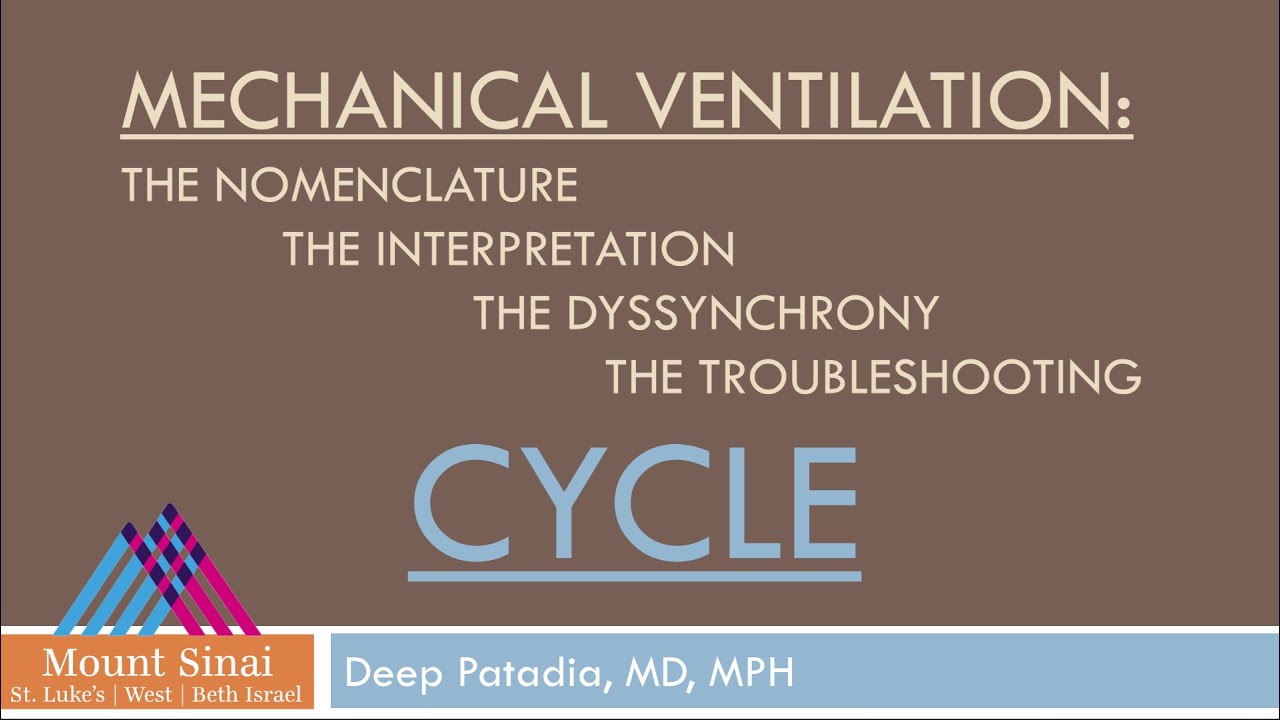 MECHANICAL VENTILATION:
THE NOMENCLATURE
THE INTERPRETATION
THE DYSSYNCHRONY
THE TROUBLESHOOTING

CYCLE

Mount Sinai
St. Luke's | West | Beth Israel

Deep Patadia, MD, MPH